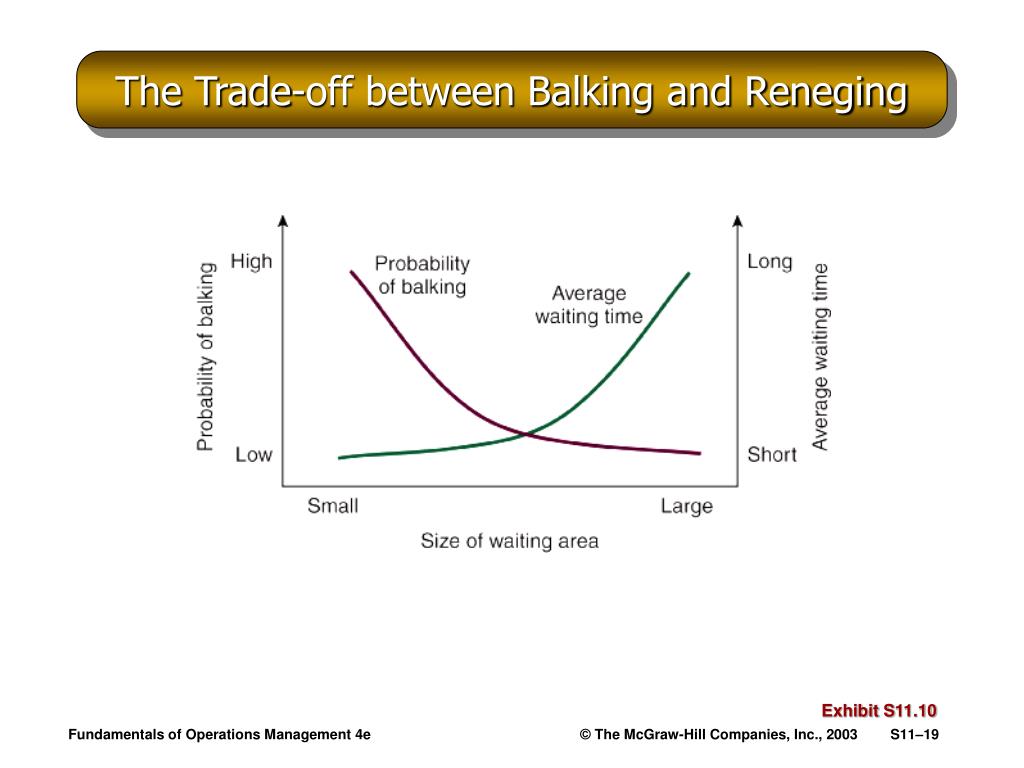 The Trade-off between Balking and Reneging

Probability of balking

High

Low

Probability of balking

Average waiting time

Long

Short

Average waiting time

Small

Large

Size of waiting area

Exhibit S11.10

Fundamentals of Operations Management 4e

© The McGraw-Hill Companies, Inc., 2003

S11–19